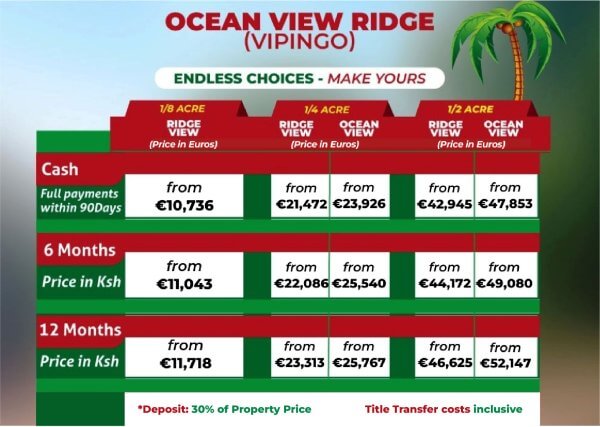 OCEAN VIEW RIDGE
(VIPINGO)

ENDLESS CHOICES - MAKE YOURS

| | 1/8 ACRE RIDGE VIEW (Price in Euros) | 1/4 ACRE RIDGE VIEW (Price in Euros) | 1/4 ACRE OCEAN VIEW (Price in Euros) | 1/2 ACRE RIDGE VIEW (Price in Euros) | 1/2 ACRE OCEAN VIEW (Price in Euros) |
|---|---|---|---|---|---|
| Cash Full payments within 90Days | from €10,736 | from €21,472 | from €23,926 | from €42,945 | from €47,853 |
| 6 Months Price in Ksh | from €11,043 | from €22,086 | from €25,540 | from €44,172 | from €49,080 |
| 12 Months Price in Ksh | from €11,718 | from €23,313 | from €25,767 | from €46,625 | from €52,147 |

*Deposit: 30% of Property Price

Title Transfer costs inclusive